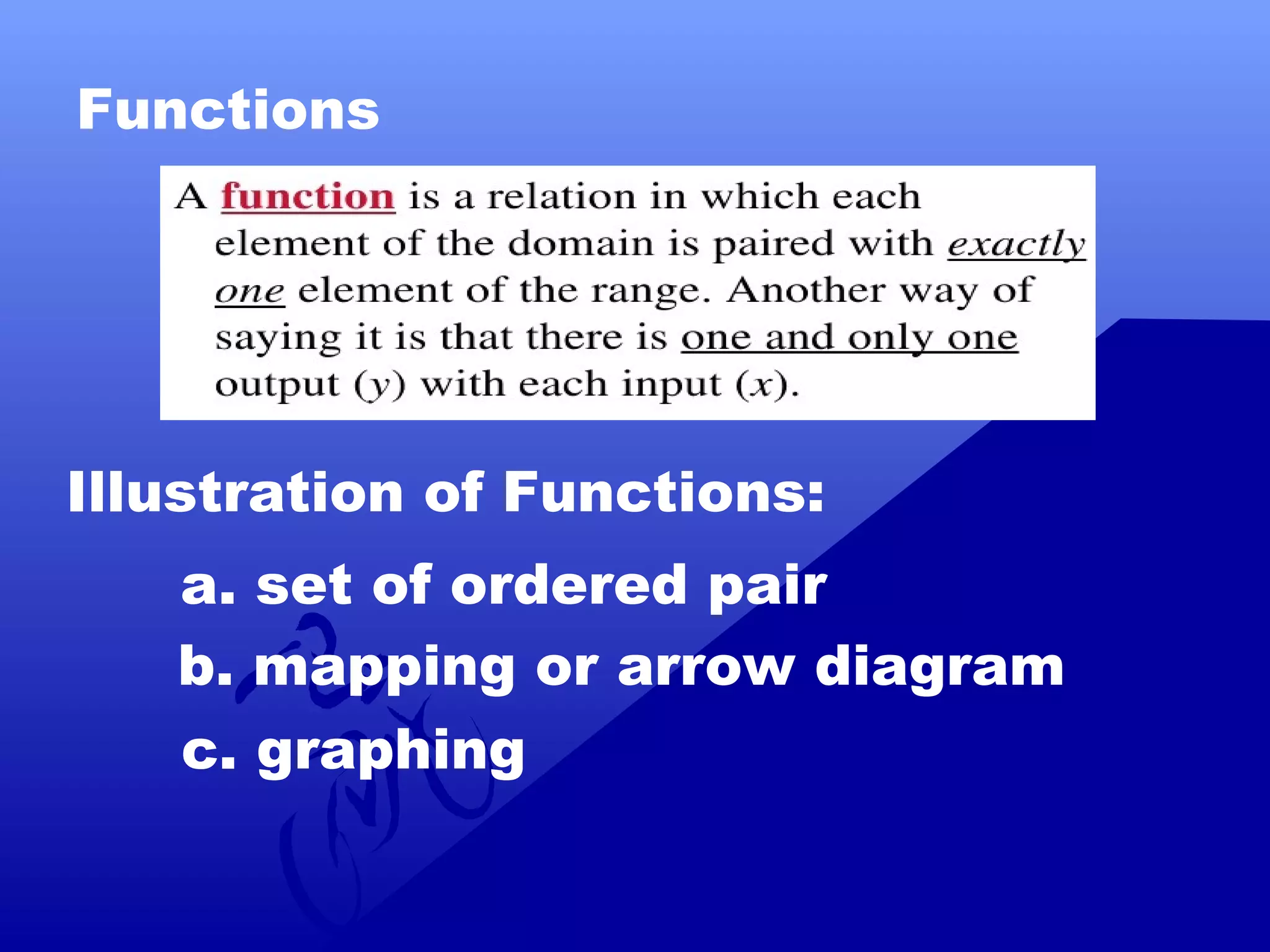 Functions

A function is a relation in which each element of the domain is paired with exactly one element of the range. Another way of saying it is that there is one and only one output ($y$) with each input ($x$).

Illustration of Functions:

a. set of ordered pair

b. mapping or arrow diagram

c. graphing